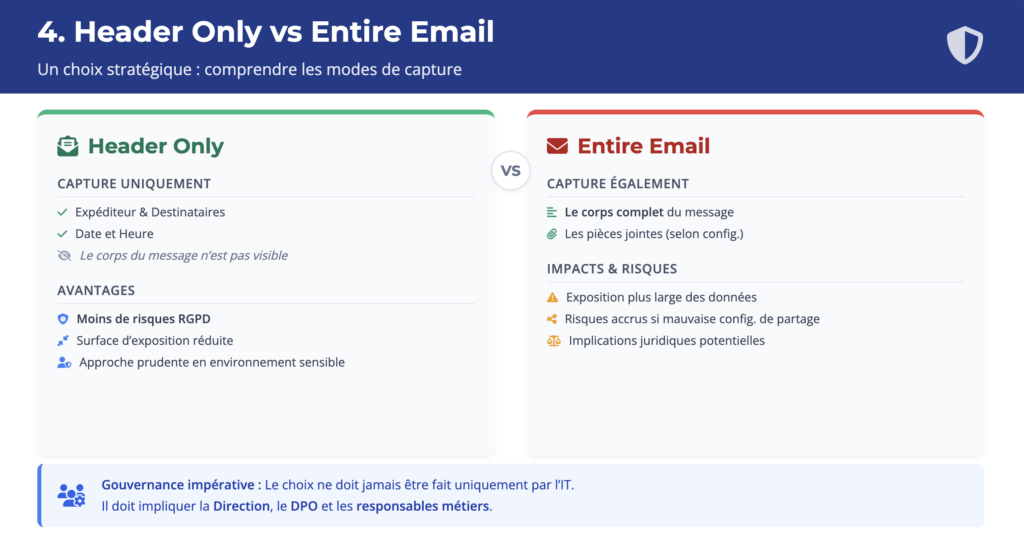 4. Header Only vs Entire Email

Un choix stratégique : comprendre les modes de capture

Header Only

CAPTURE UNIQUEMENT

Expéditeur & Destinataires

Date et Heure

Le corps du message n'est pas visible

AVANTAGES

Moins de risques RGPD

Surface d'exposition réduite

Approche prudente en environnement sensible

VS

Entire Email

CAPTURE ÉGALEMENT

Le corps complet du message

Les pièces jointes (selon config.)

IMPACTS & RISQUES

Exposition plus large des données

Risques accrus si mauvaise config. de partage

Implications juridiques potentielles

Gouvernance impérative : Le choix ne doit jamais être fait uniquement par l'IT.
Il doit impliquer la Direction, le DPO et les responsables métiers.